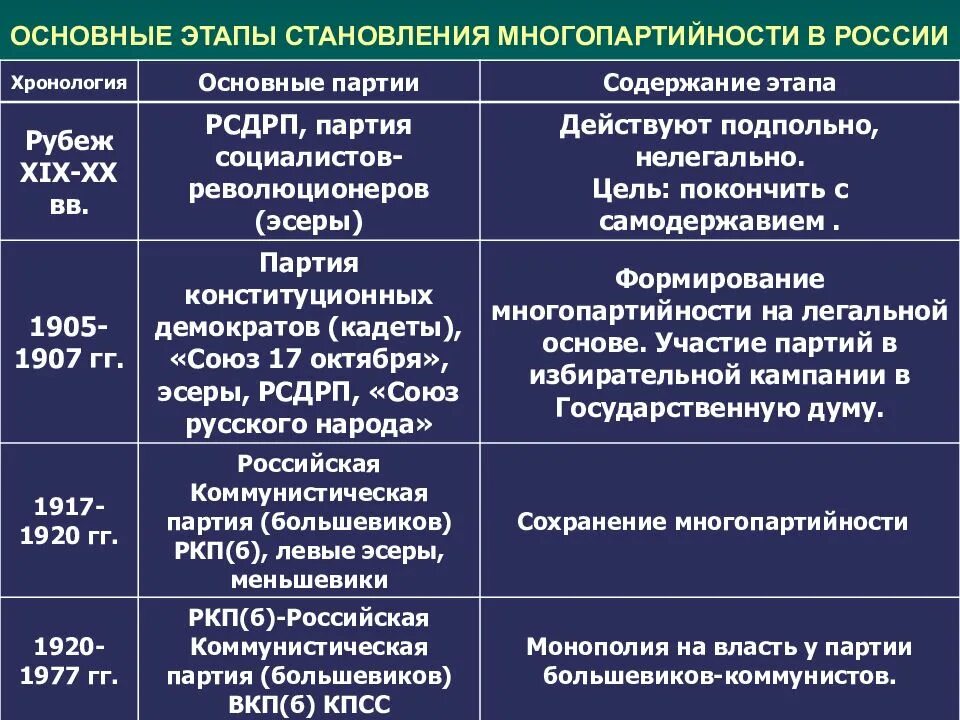 ОСНОВНЫЕ ЭТАПЫ СТАНОВЛЕНИЯ МНОГОПАРТИЙНОСТИ В РОССИИ

| Хронология | Основные партии | Содержание этапа |
|---|---|---|
| Рубеж XIX-XX вв. | РСДРП, партия социалистов-революционеров (эсеры) | Действуют подпольно, нелегально. Цель: покончить с самодержавием . |
| 1905-1907 гг. | Партия конституционных демократов (кадеты), «Союз 17 октября», эсеры, РСДРП, «Союз русского народа» | Формирование многопартийности на легальной основе. Участие партий в избирательной кампании в Государственную думу. |
| 1917-1920 гг. | Российская Коммунистическая партия (большевиков) РКП(б), левые эсеры, меньшевики | Сохранение многопартийности |
| 1920-1977 гг. | РКП(б)-Российская Коммунистическая партия (большевиков) ВКП(б) КПСС | Монополия на власть у партии большевиков-коммунистов. |